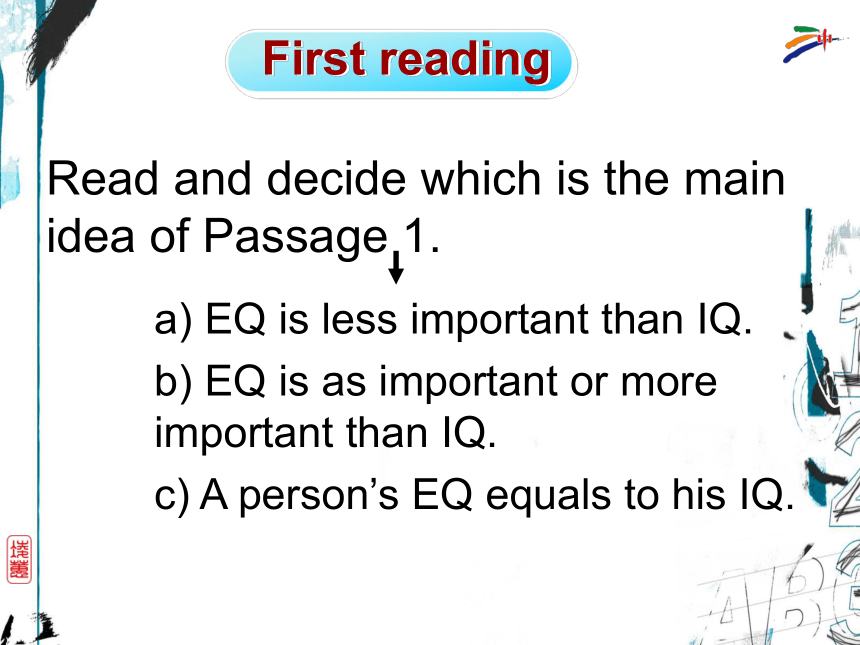 First reading

Read and decide which is the main idea of Passage 1.

a) EQ is less important than IQ.

b) EQ is as important or more important than IQ.

c) A person’s EQ equals to his IQ.